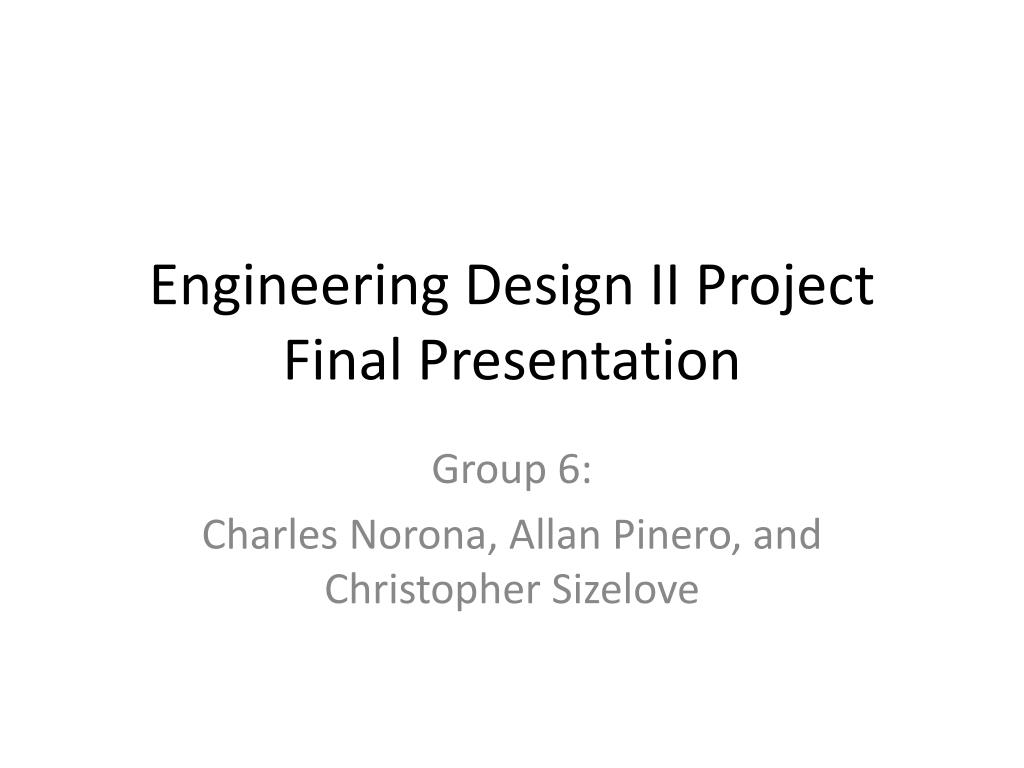 Engineering Design II Project
Final Presentation

Group 6:

Charles Norona, Allan Pinero, and Christopher Sizelove